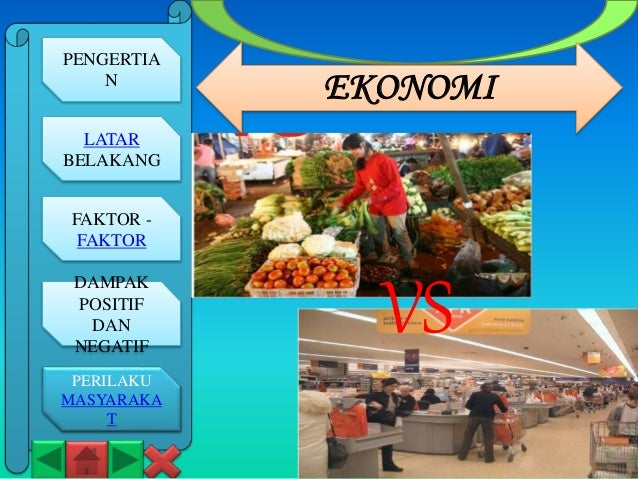 PENGERTIAN

LATAR BELAKANG

FAKTOR - FAKTOR

DAMPAK POSITIF DAN NEGATIF

PERILAKU MASYARAKAT

EKONOMI

VS